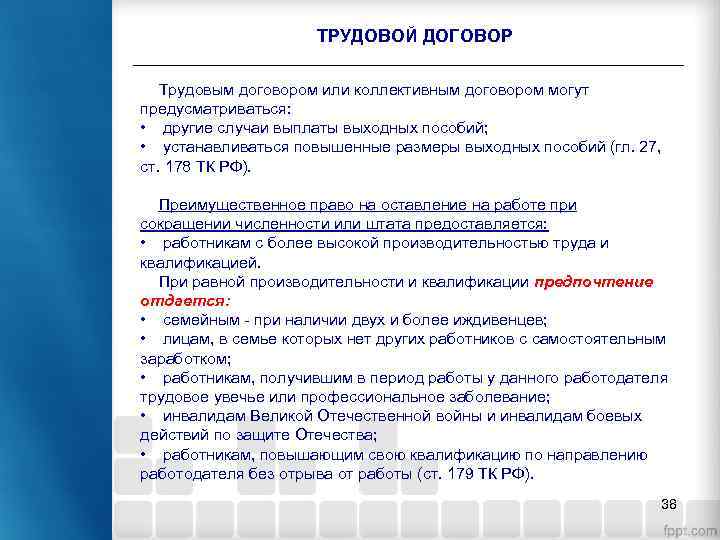 ТРУДОВОЙ ДОГОВОР

Трудовым договором или коллективным договором могут предусматриваться:
• другие случаи выплаты выходных пособий;
• устанавливаться повышенные размеры выходных пособий (гл. 27, ст. 178 ТК РФ).

Преимущественное право на оставление на работе при сокращении численности или штата предоставляется:
• работникам с более высокой производительностью труда и квалификацией.
При равной производительности и квалификации предпочтение отдается:
• семейным - при наличии двух и более иждивенцев;
• лицам, в семье которых нет других работников с самостоятельным заработком;
• работникам, получившим в период работы у данного работодателя трудовое увечье или профессиональное заболевание;
• инвалидам Великой Отечественной войны и инвалидам боевых действий по защите Отечества;
• работникам, повышающим свою квалификацию по направлению работодателя без отрыва от работы (ст. 179 ТК РФ).

38

fppt.com